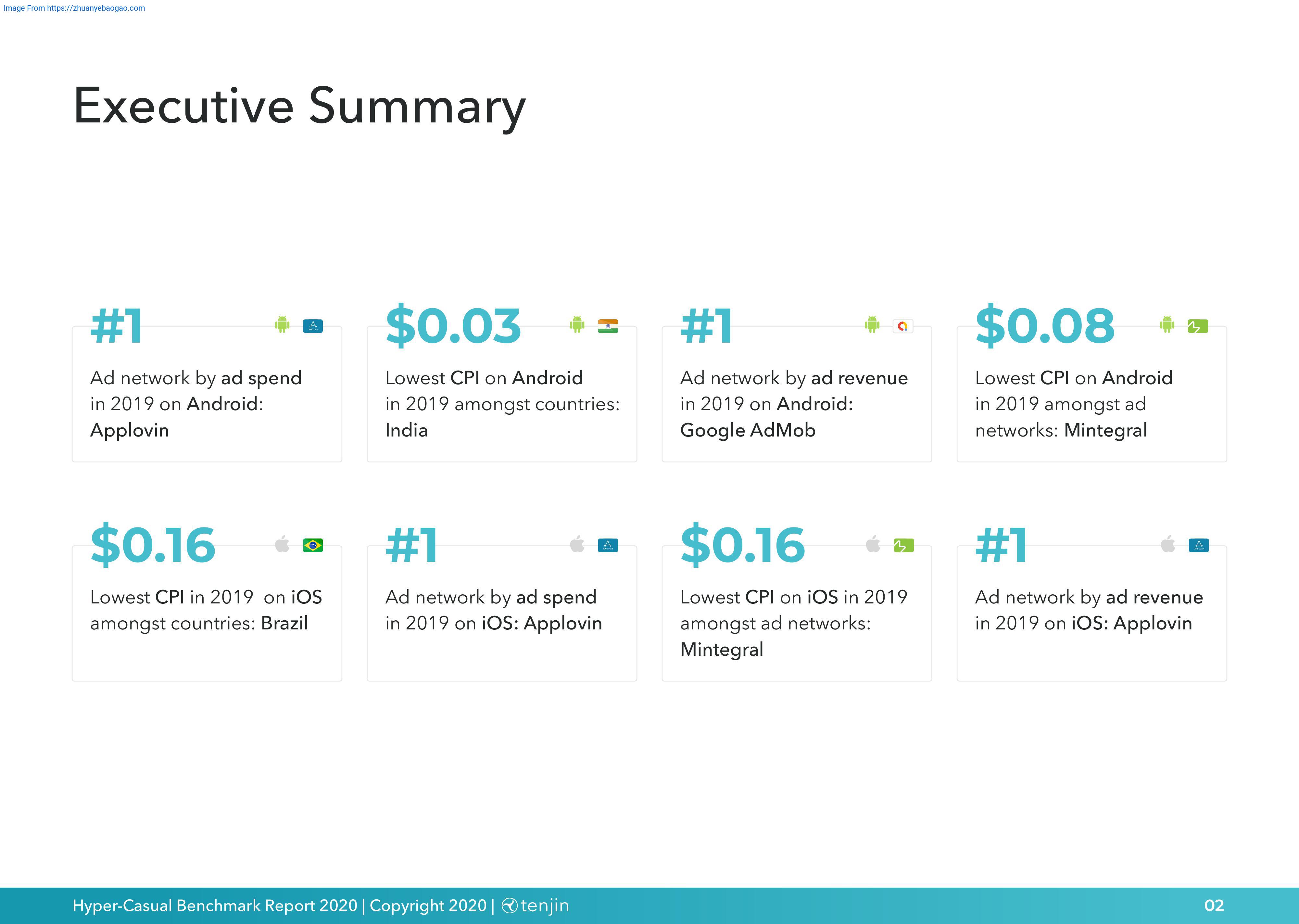 Image From https://zhuanyebaogao.com

Executive Summary

#1

Ad network by ad spend in 2019 on Android: Applovin

$0.03

Lowest CPI on Android in 2019 amongst countries: India

#1

Ad network by ad revenue in 2019 on Android: Google AdMob

$0.08

Lowest CPI on Android in 2019 amongst ad networks: Mintegral

$0.16

Lowest CPI in 2019 on iOS amongst countries: Brazil

#1

Ad network by ad spend in 2019 on iOS: Applovin

$0.16

Lowest CPI on iOS in 2019 amongst ad networks: Mintegral

#1

Ad network by ad revenue in 2019 on iOS: Applovin

Hyper-Casual Benchmark Report 2020 | Copyright 2020 | tenjin

02